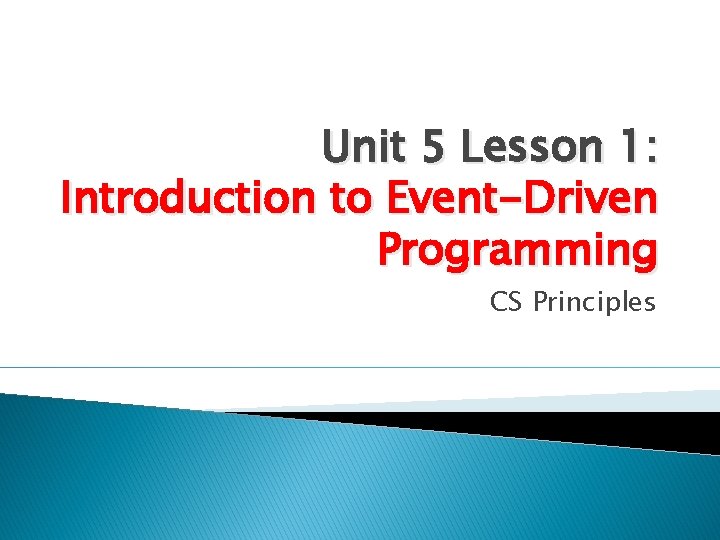 Unit 5 Lesson 1:
Introduction to Event-Driven Programming

CS Principles